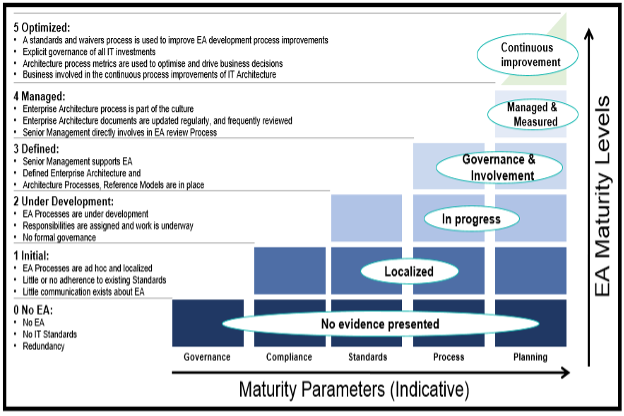 5 Optimized:
• A standards and waivers process is used to improve EA development process improvements
• Explicit governance of all IT investments
• Architecture process metrics are used to optimise and drive business decisions
• Business involved in the continuous process improvements of IT Architecture

Continuous improvement

4 Managed:
• Enterprise Architecture process is part of the culture
• Enterprise Architecture documents are updated regularly, and frequently reviewed
• Senior Management directly involves in EA review Process

Managed & Measured

3 Defined:
• Senior Management supports EA
• Defined Enterprise Architecture and
• Architecture Processes, Reference Models are in place

Governance & Involvement

2 Under Development:
• EA Processes are under development
• Responsibilities are assigned and work is underway
• No formal governance

In progress

1 Initial:
• EA Processes are ad hoc and localized
• Little or no adherence to existing Standards
• Little communication exists about EA

Localized

0 No EA:
• No EA
• No IT Standards
• Redundancy

No evidence presented

Governance Compliance Standards Process Planning

Maturity Parameters (Indicative)

EA Maturity Levels